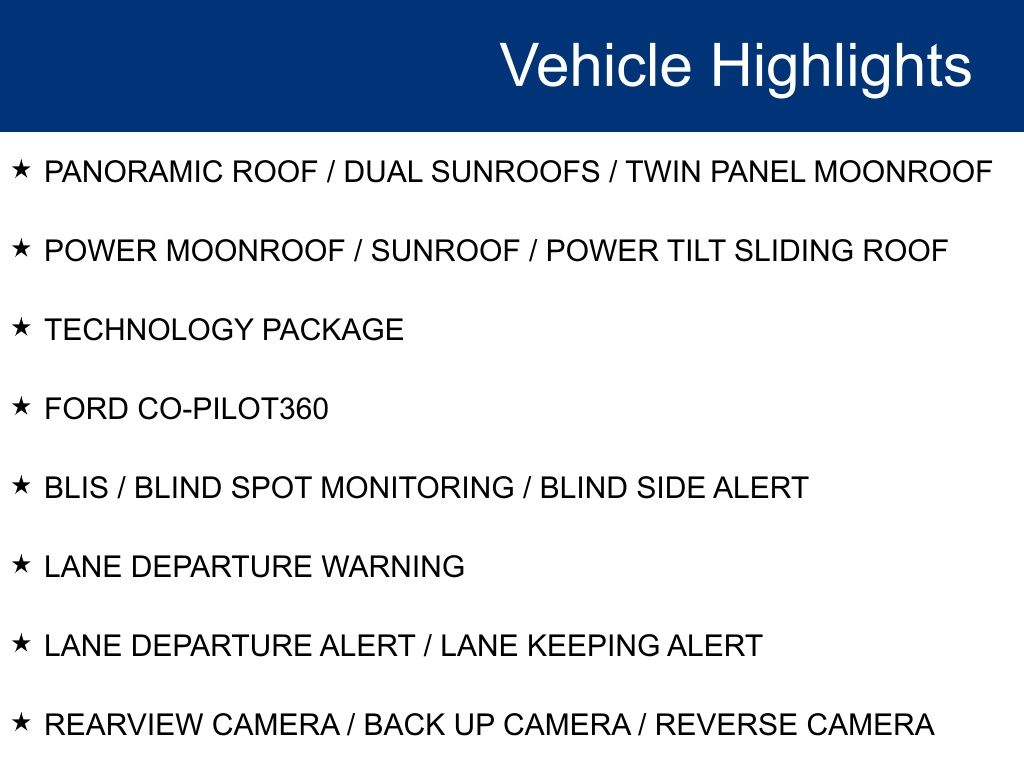 Vehicle Highlights

★ PANORAMIC ROOF / DUAL SUNROOFS / TWIN PANEL MOONROOF

★ POWER MOONROOF / SUNROOF / POWER TILT SLIDING ROOF

★ TECHNOLOGY PACKAGE

★ FORD CO-PILOT360

★ BLIS / BLIND SPOT MONITORING / BLIND SIDE ALERT

★ LANE DEPARTURE WARNING

★ LANE DEPARTURE ALERT / LANE KEEPING ALERT

★ REARVIEW CAMERA / BACK UP CAMERA / REVERSE CAMERA